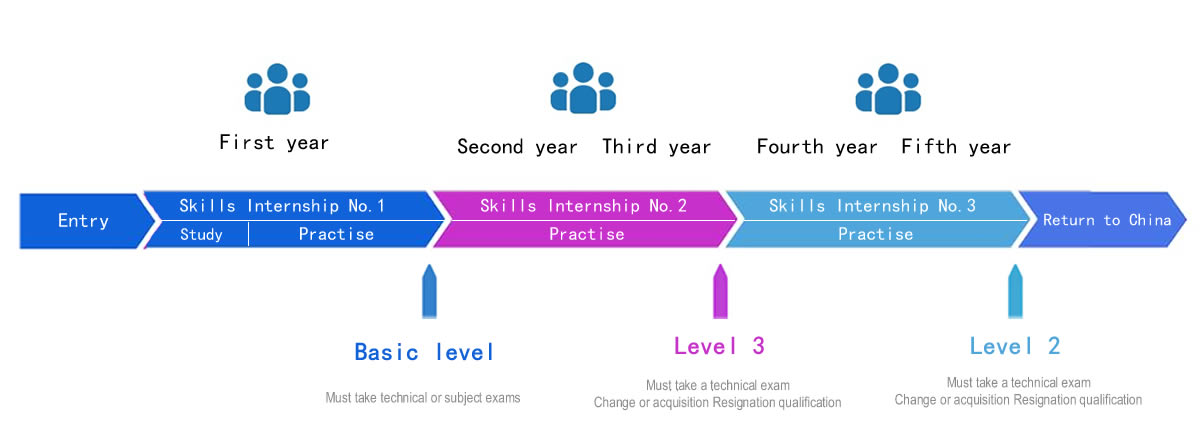 First year

Second year Third year

Fourth year Fifth year

Entry

Skills Internship No.1

Study

Practise

Skills Internship No.2

Practise

Skills Internship No.3

Practise

Return to China

Basic level

Must take technical or subject exams

Level 3

Must take a technical exam
Change or acquisition Resignation qualification

Level 2

Must take a technical exam
Change or acquisition Resignation qualification